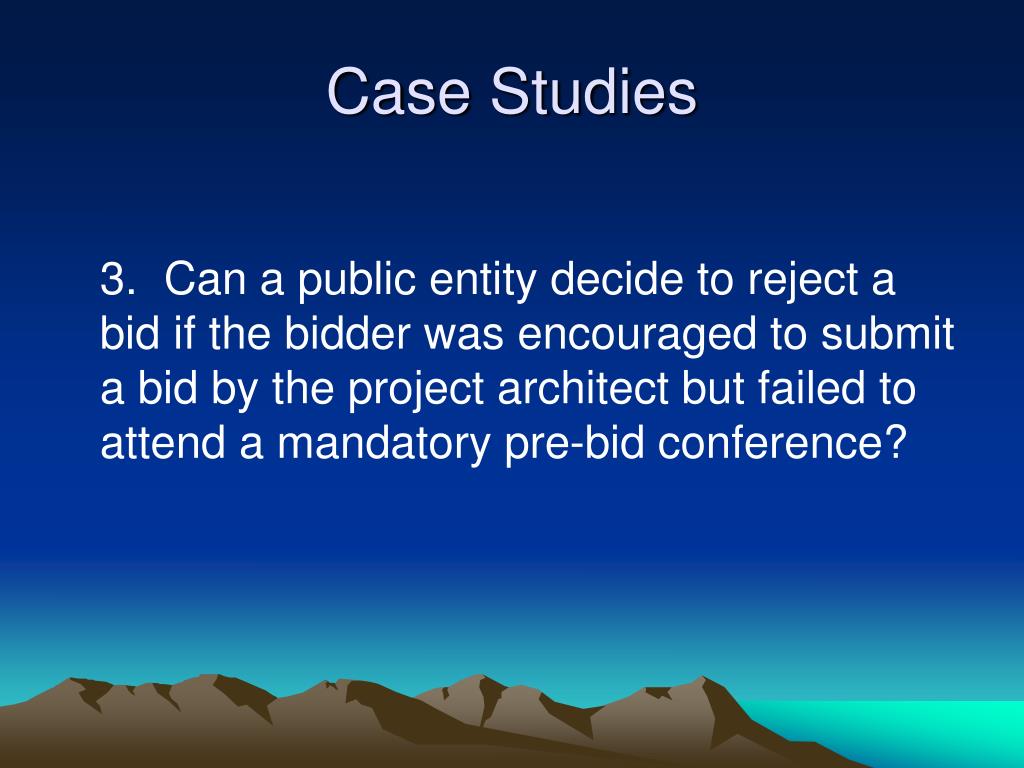 Case Studies

3. Can a public entity decide to reject a bid if the bidder was encouraged to submit a bid by the project architect but failed to attend a mandatory pre-bid conference?